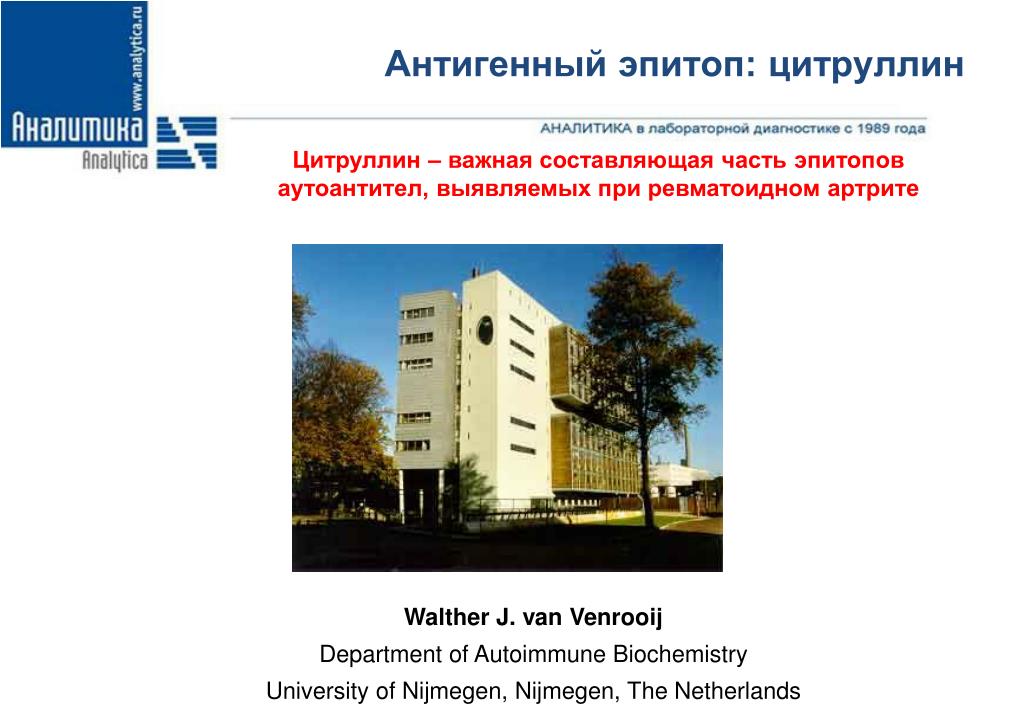 www.analytica.ru
Аналитика
Analytica

Антигенный эпитоп: цитруллин

АНАЛИТИКА в лабораторной диагностике с 1989 года

Цитруллин – важная составляющая часть эпитопов аутоантител, выявляемых при ревматоидном артрите

Walther J. van Venrooij
Department of Autoimmune Biochemistry
University of Nijmegen, Nijmegen, The Netherlands